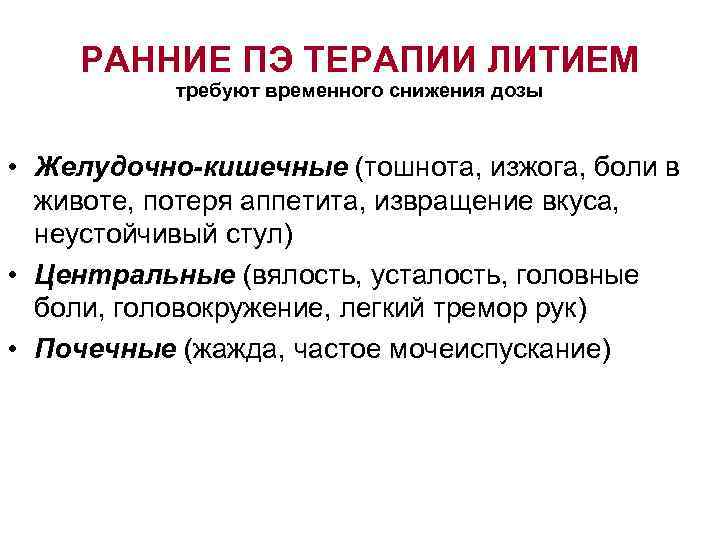 РАННИЕ ПЭ ТЕРАПИИ ЛИТИЕМ
требуют временного снижения дозы

• Желудочно-кишечные (тошнота, изжога, боли в животе, потеря аппетита, извращение вкуса, неустойчивый стул)
• Центральные (вялость, усталость, головные боли, головокружение, легкий тремор рук)
• Почечные (жажда, частое мочеиспускание)